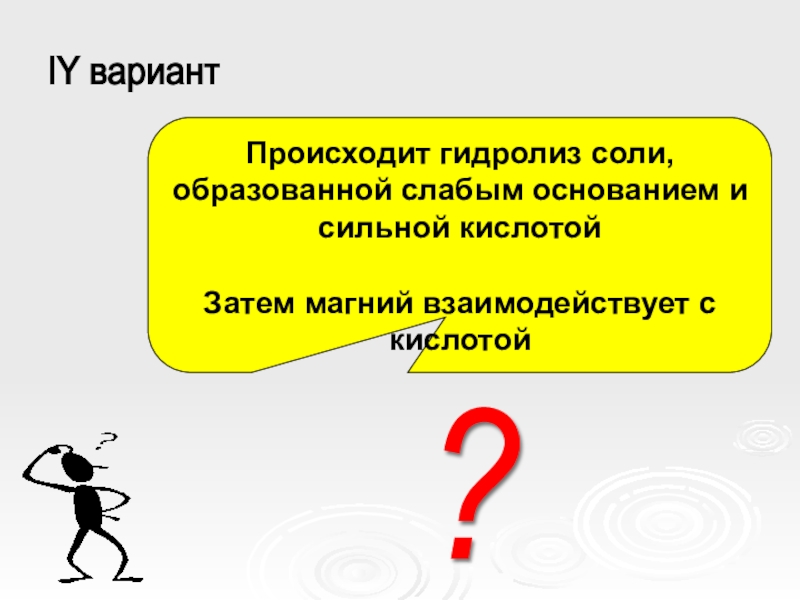 IY вариант

Происходит гидролиз соли, образованной слабым основанием и сильной кислотой

Затем магний взаимодействует с кислотой

?

?